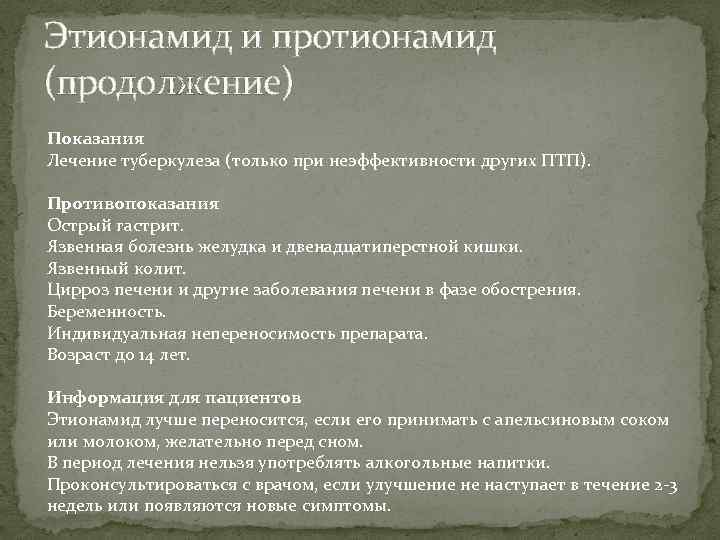 Этионамид и протионамид (продолжение)

Показания
Лечение туберкулеза (только при неэффективности других ПТП).

Противопоказания
Острый гастрит.
Язвенная болезнь желудка и двенадцатиперстной кишки.
Язвенный колит.
Цирроз печени и другие заболевания печени в фазе обострения.
Беременность.
Индивидуальная непереносимость препарата.
Возраст до 14 лет.

Информация для пациентов
Этионамид лучше переносится, если его принимать с апельсиновым соком или молоком, желательно перед сном.
В период лечения нельзя употреблять алкогольные напитки.
Проконсультироваться с врачом, если улучшение не наступает в течение 2-3 недель или появляются новые симптомы.